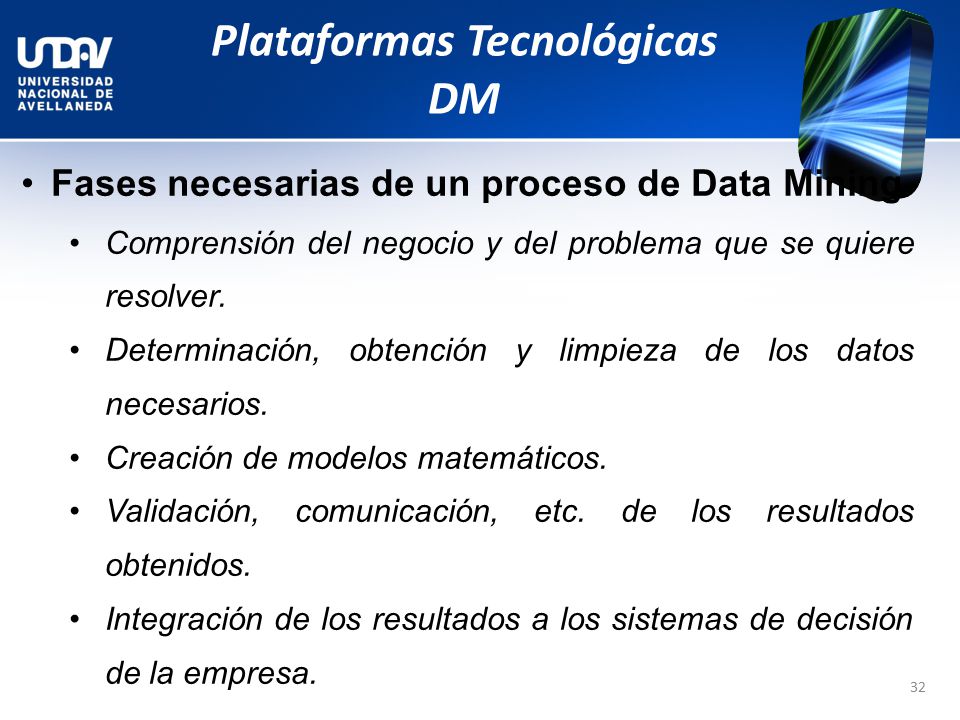 UNDAV
UNIVERSIDAD NACIONAL DE AVELLANEDA

Plataformas Tecnológicas
DM

• Fases necesarias de un proceso de Data Mining:
• Comprensión del negocio y del problema que se quiere resolver.
• Determinación, obtención y limpieza de los datos necesarios.
• Creación de modelos matemáticos.
• Validación, comunicación, etc. de los resultados obtenidos.
• Integración de los resultados a los sistemas de decisión de la empresa.

32